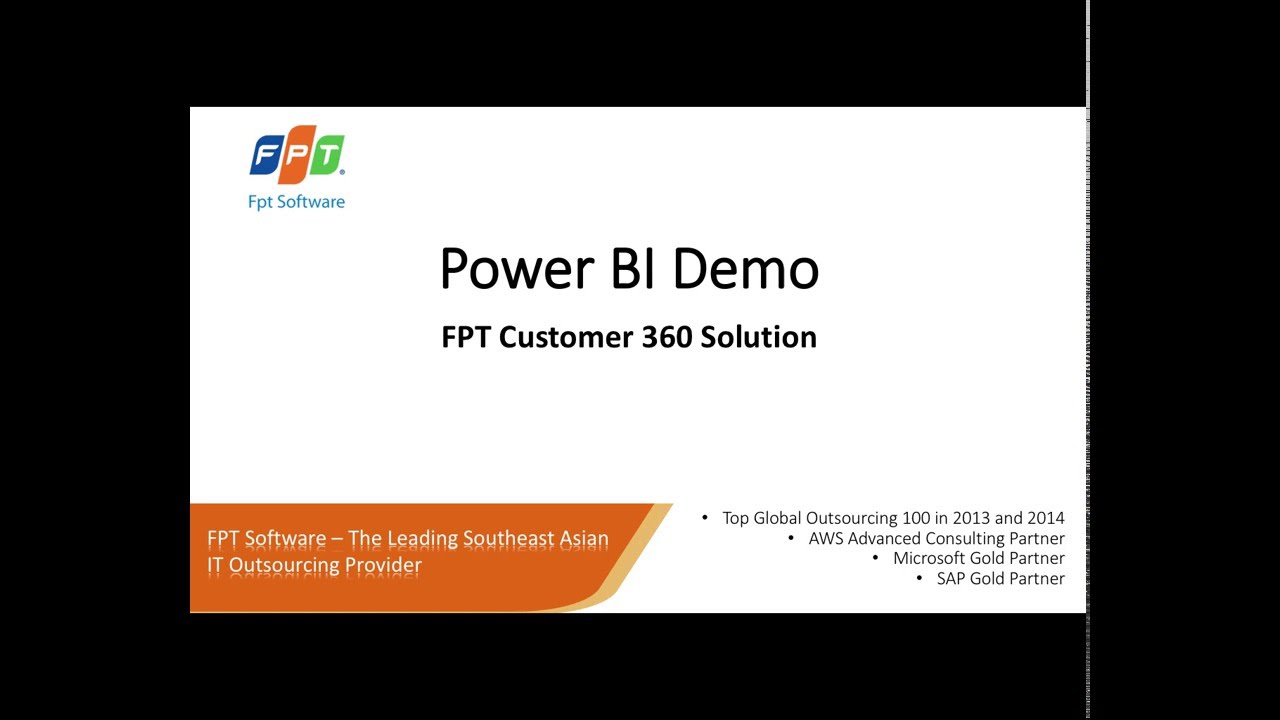 FPT
Fpt Software

Power BI Demo

FPT Customer 360 Solution

FPT Software – The Leading Southeast Asian IT Outsourcing Provider

• Top Global Outsourcing 100 in 2013 and 2014
• AWS Advanced Consulting Partner
• Microsoft Gold Partner
• SAP Gold Partner